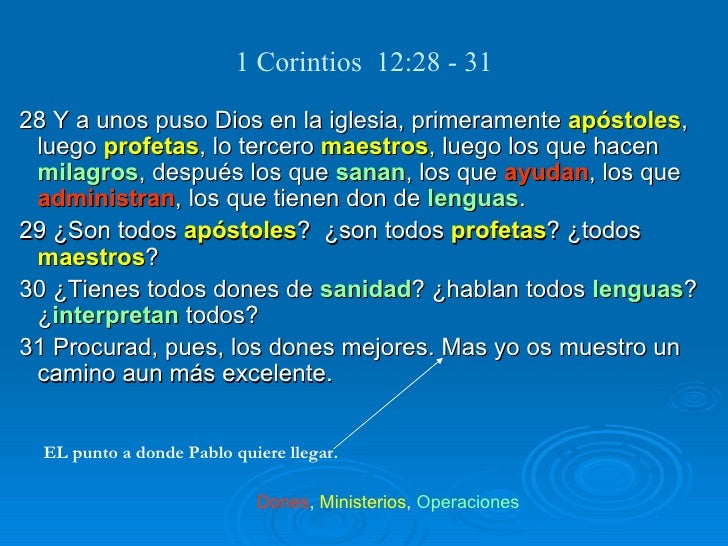 1 Corintios 12:28 - 31

28 Y a unos puso Dios en la iglesia, primeramente apóstoles, luego profetas, lo tercero maestros, luego los que hacen milagros, después los que sanan, los que ayudan, los que administran, los que tienen don de lenguas.

29 ¿Son todos apóstoles? ¿son todos profetas? ¿todos maestros?

30 ¿Tienes todos dones de sanidad? ¿hablan todos lenguas? ¿interpretan todos?

31 Procurad, pues, los dones mejores. Mas yo os muestro un camino aun más excelente.

EL punto a donde Pablo quiere llegar.

Dones, Ministerios, Operaciones